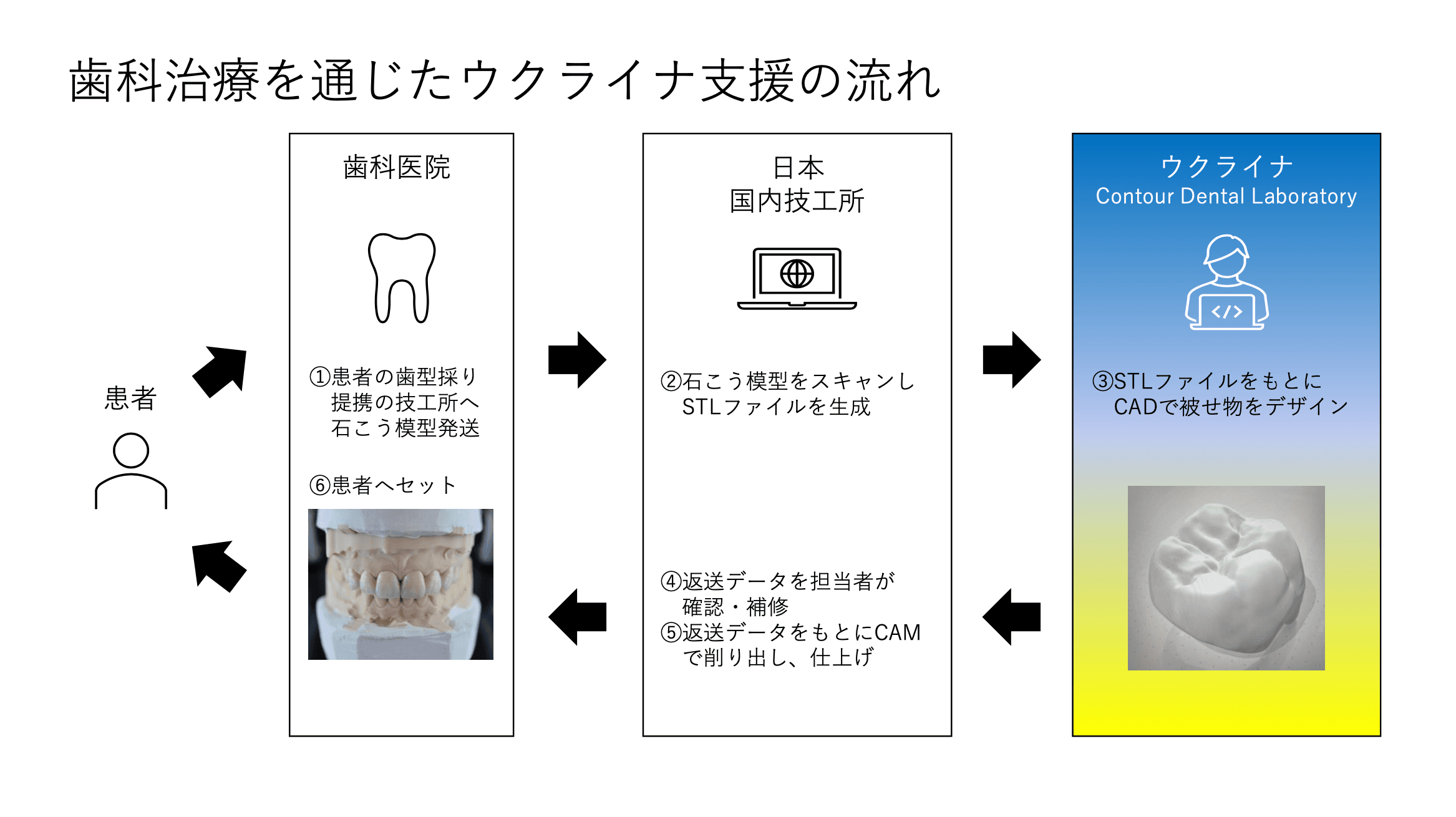 歯科治療を通じたウクライナ支援の流れ

患者

歯科医院

①患者の歯型採り
提携の技工所へ
石こう模型発送

⑥患者へセット

日本
国内技工所

②石こう模型をスキャンし
STLファイルを生成

④返送データを担当者が
確認・補修
⑤返送データをもとにCAM
で削り出し、仕上げ

ウクライナ
Contour Dental Laboratory

③STLファイルをもとに
CADで被せ物をデザイン